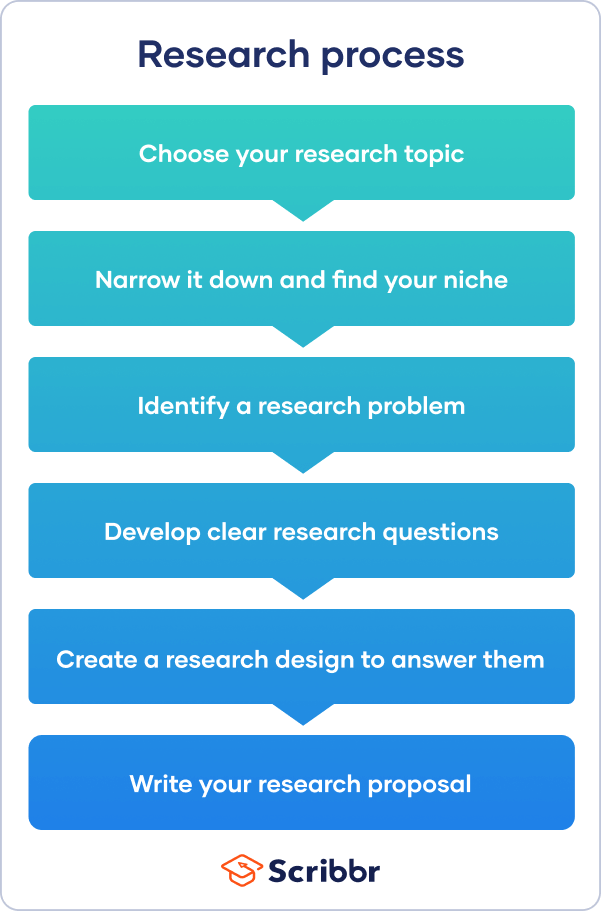 Research process

Choose your research topic

Narrow it down and find your niche

Identify a research problem

Develop clear research questions

Create a research design to answer them

Write your research proposal

Scribbr